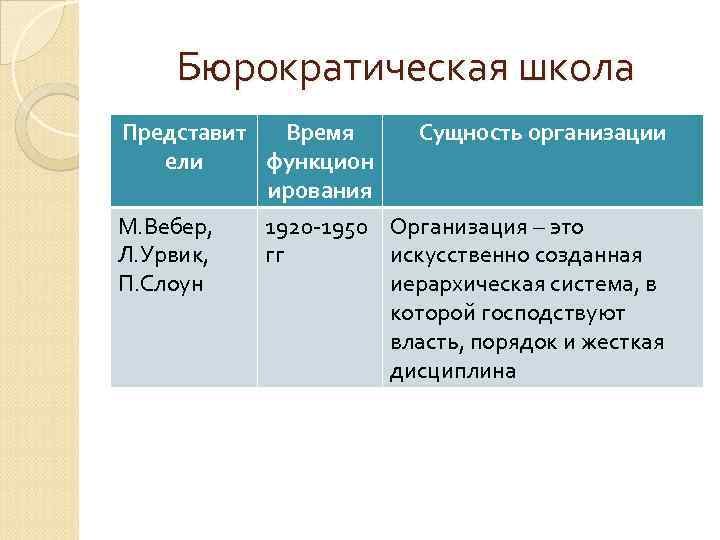 Бюрократическая школа

| Представители | Время функционирования | Сущность организации |
|---|---|---|
| М.Вебер, Л.Урвик, П.Слоун | 1920-1950 гг | Организация – это искусственно созданная иерархическая система, в которой господствуют власть, порядок и жесткая дисциплина |